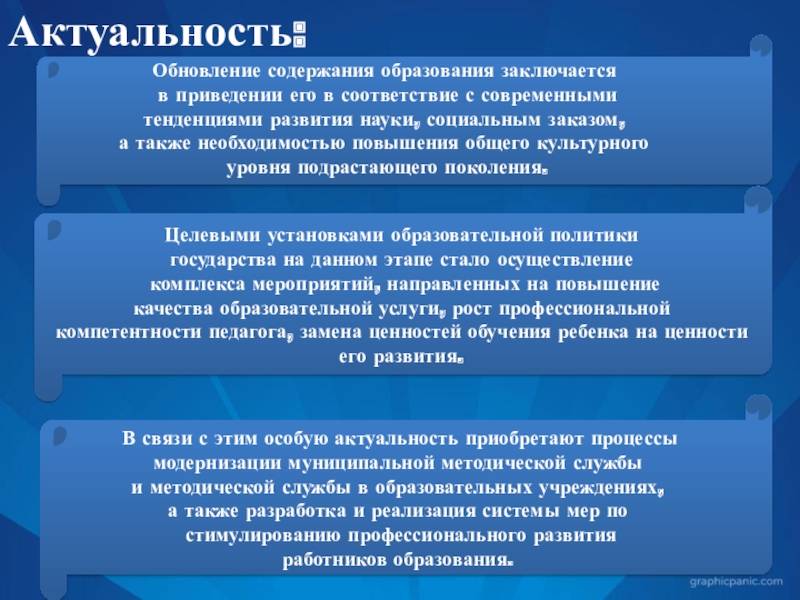 Актуальность:

Обновление содержания образования заключается в приведении его в соответствие с современными тенденциями развития науки, социальным заказом, а также необходимостью повышения общего культурного уровня подрастающего поколения.

Целевыми установками образовательной политики государства на данном этапе стало осуществление комплекса мероприятий, направленных на повышение качества образовательной услуги, рост профессиональной компетентности педагога, замена ценностей обучения ребенка на ценности его развития.

В связи с этим особую актуальность приобретают процессы модернизации муниципальной методической службы и методической службы в образовательных учреждениях, а также разработка и реализация системы мер по стимулированию профессионального развития работников образования.

graphicpanic.com